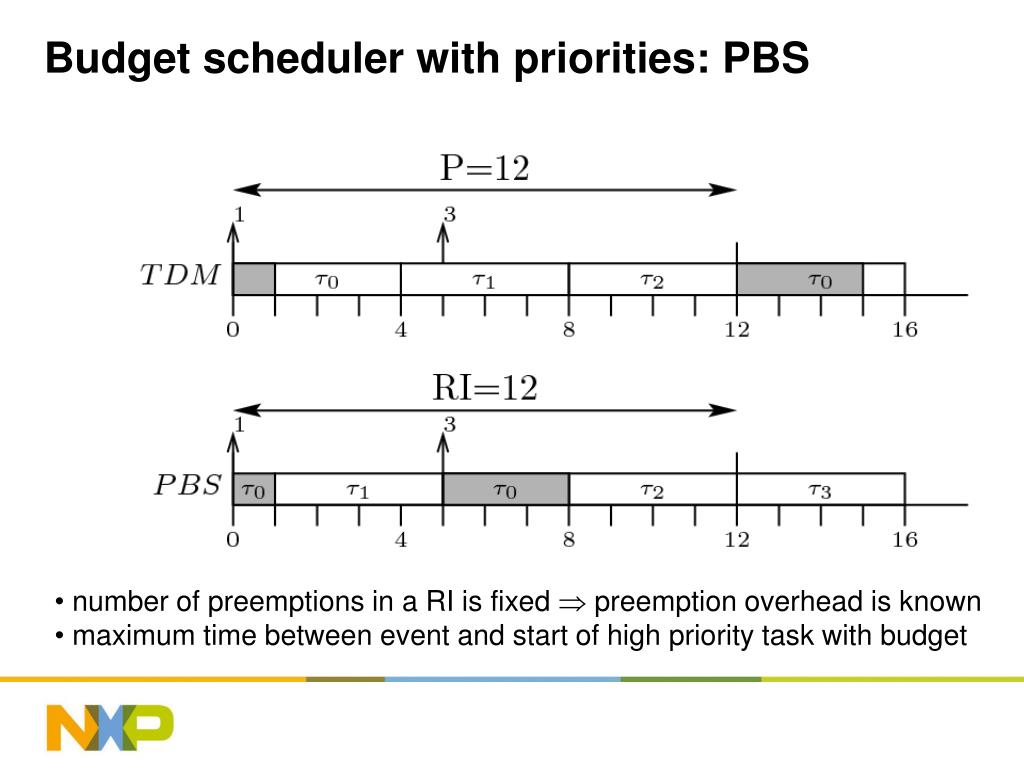 Budget scheduler with priorities: PBS

P=12

1

3

$TDM$

$\tau_0$ $\tau_1$ $\tau_2$ $\tau_0$

0 4 8 12 16

RI=12

1

3

$PBS$

$\tau_0$ $\tau_1$ $\tau_0$ $\tau_2$ $\tau_3$

0 4 8 12 16

• number of preemptions in a RI is fixed $\Rightarrow$ preemption overhead is known
• maximum time between event and start of high priority task with budget

NXP